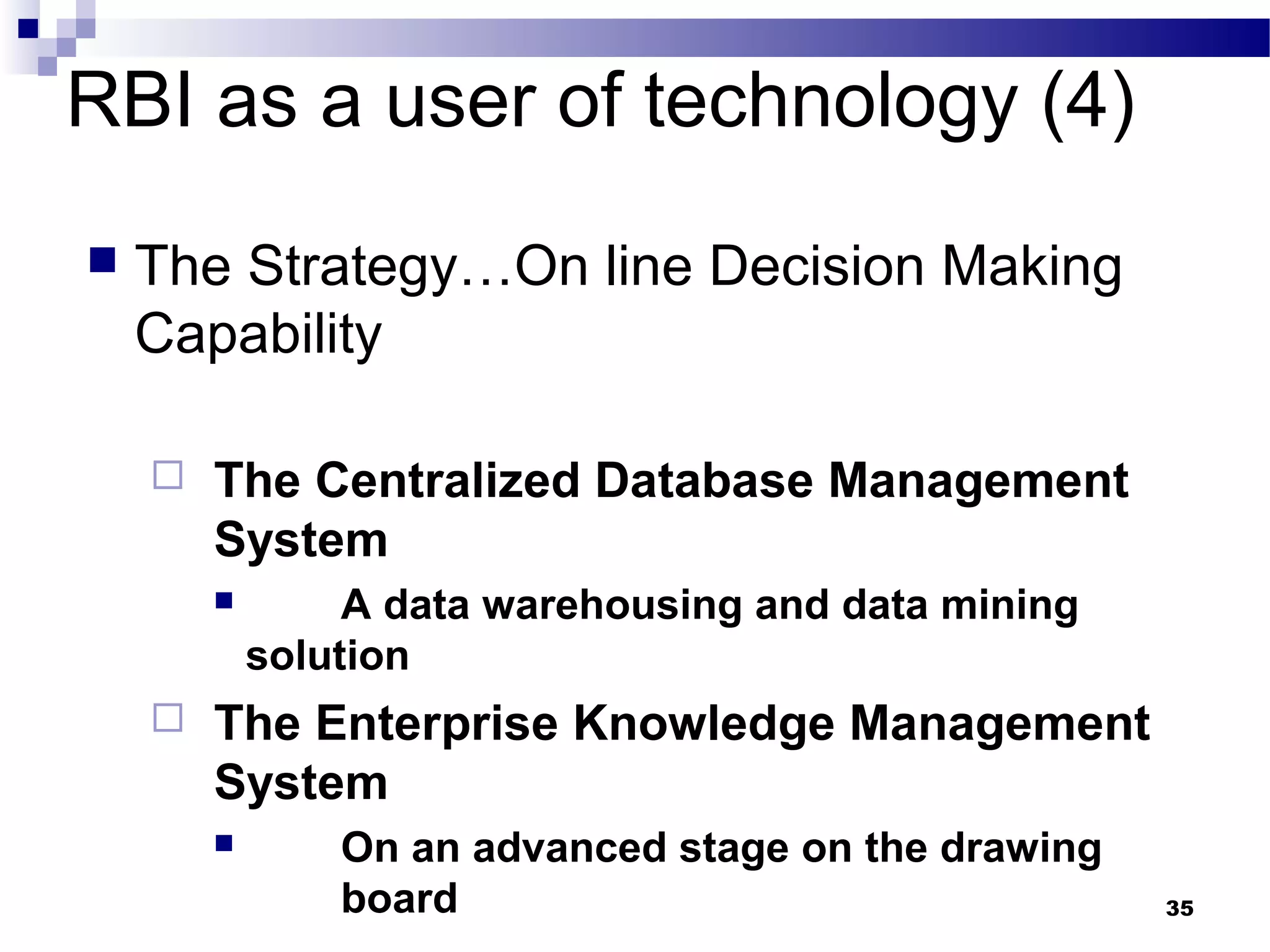 RBI as a user of technology (4)

The Strategy…On line Decision Making Capability

The Centralized Database Management System

A data warehousing and data mining solution

The Enterprise Knowledge Management System

On an advanced stage on the drawing board

35